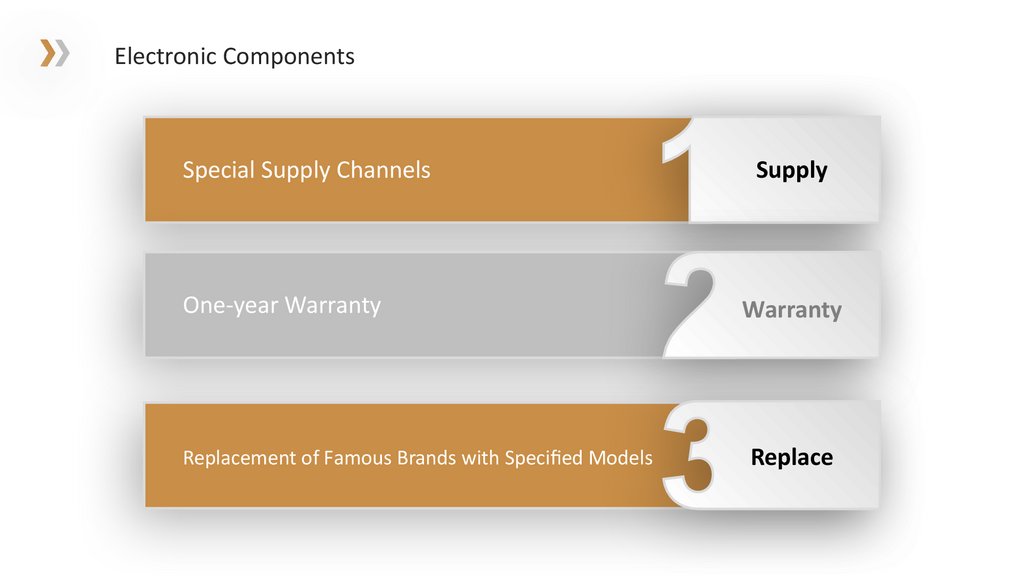 Electronic Components

Special Supply Channels

1

Supply

One-year Warranty

2

Warranty

Replacement of Famous Brands with Specified Models

3

Replace